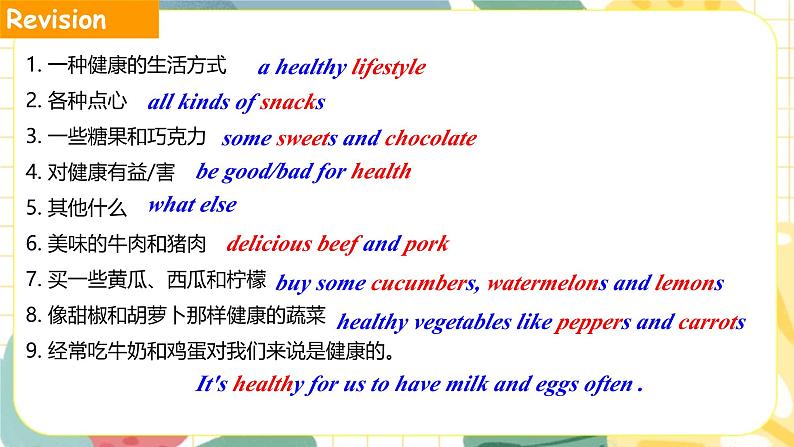 Revision

1. 一种健康的生活方式 a healthy lifestyle

2. 各种点心 all kinds of snacks

3. 一些糖果和巧克力 some sweets and chocolate

4. 对健康有益/害 be good/bad for health

5. 其他什么 what else

6. 美味的牛肉和猪肉 delicious beef and pork

7. 买一些黄瓜、西瓜和柠檬 buy some cucumbers, watermelons and lemons

8. 像甜椒和胡萝卜那样健康的蔬菜 healthy vegetables like peppers and carrots

9. 经常吃牛奶和鸡蛋对我们来说是健康的。

It's healthy for us to have milk and eggs often .